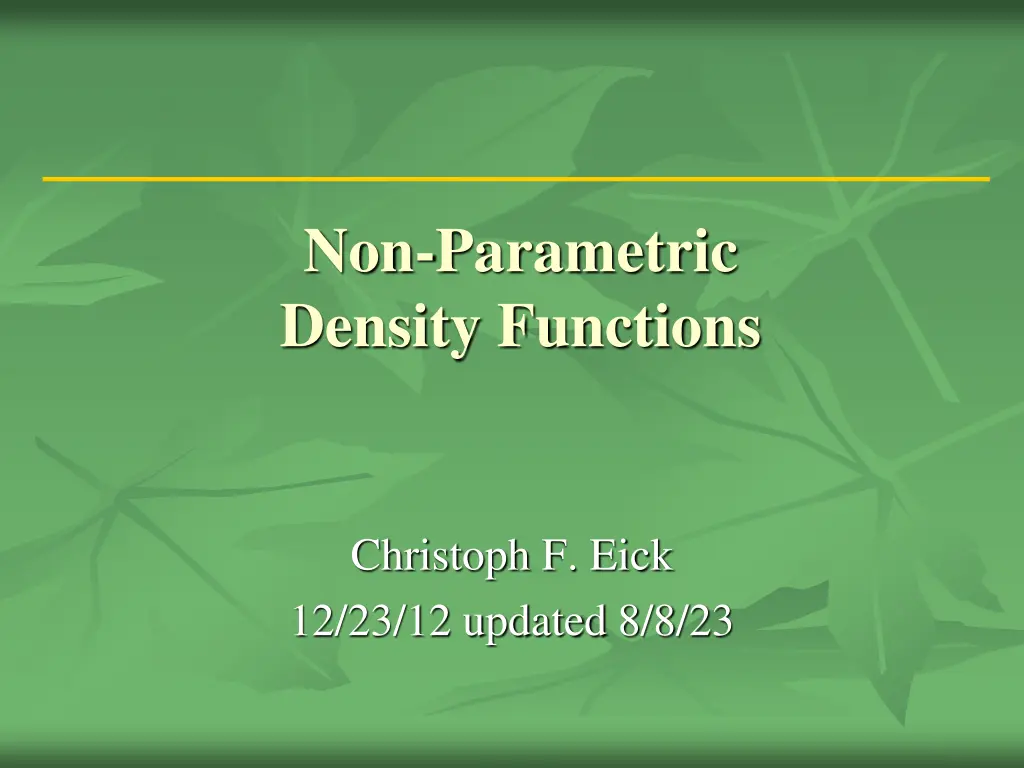 Non-Parametric Density Functions

Christoph F. Eick
12/23/12 updated 8/8/23